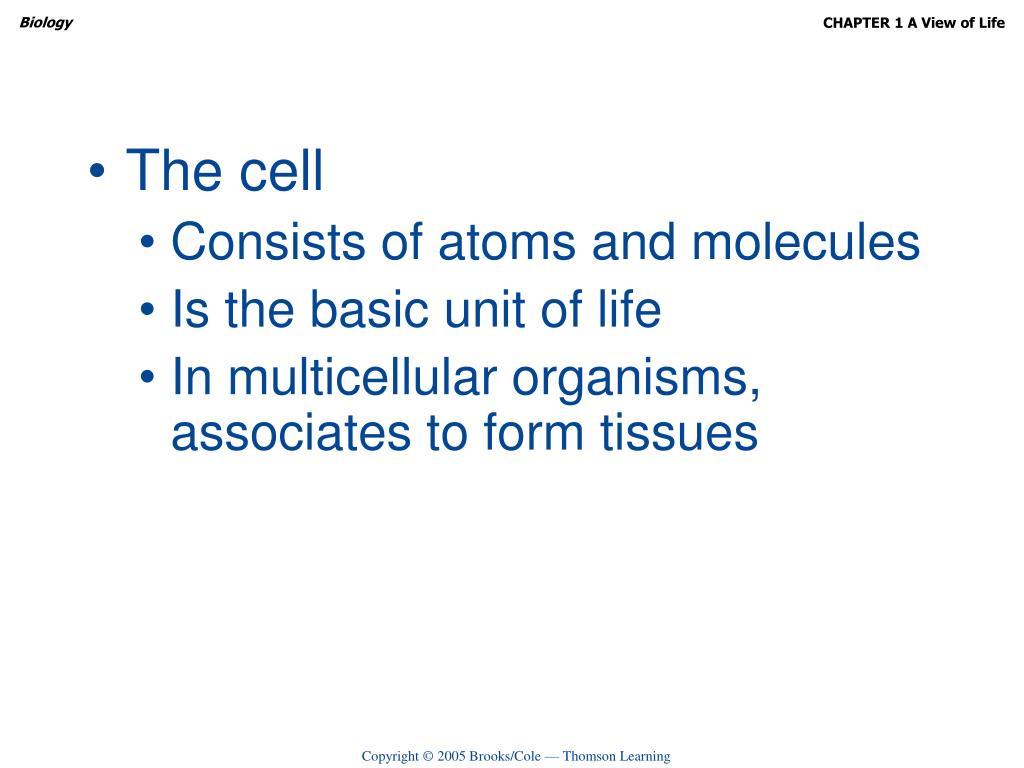 Biology

CHAPTER 1 A View of Life

• The cell
• Consists of atoms and molecules
• Is the basic unit of life
• In multicellular organisms, associates to form tissues

Copyright © 2005 Brooks/Cole — Thomson Learning